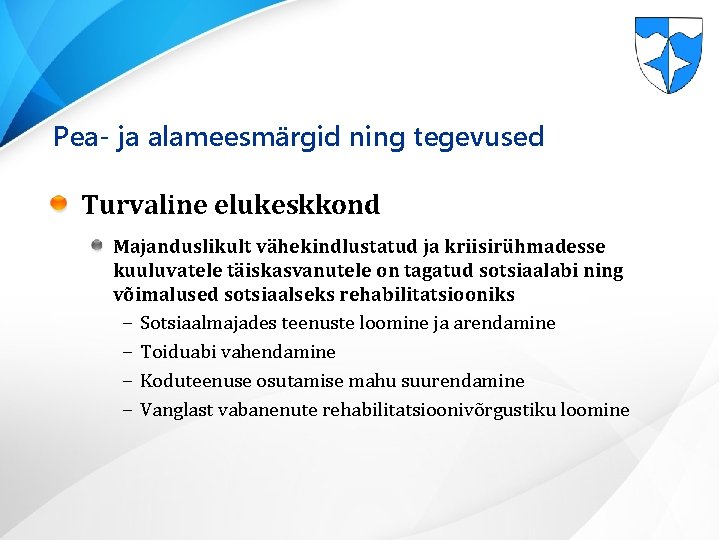 Pea- ja alameesmärgid ning tegevused

Turvaline elukeskkond

Majanduslikult vähekindlustatud ja kriisirühmadesse kuuluvatele täiskasvanutele on tagatud sotsiaalabi ning võimalused sotsiaalseks rehabilitatsiooniks

– Sotsiaalmajades teenuste loomine ja arendamine
– Toiduabi vahendamine
– Koduteenuse osutamise mahu suurendamine
– Vanglast vabanenute rehabilitatsioonivõrgustiku loomine